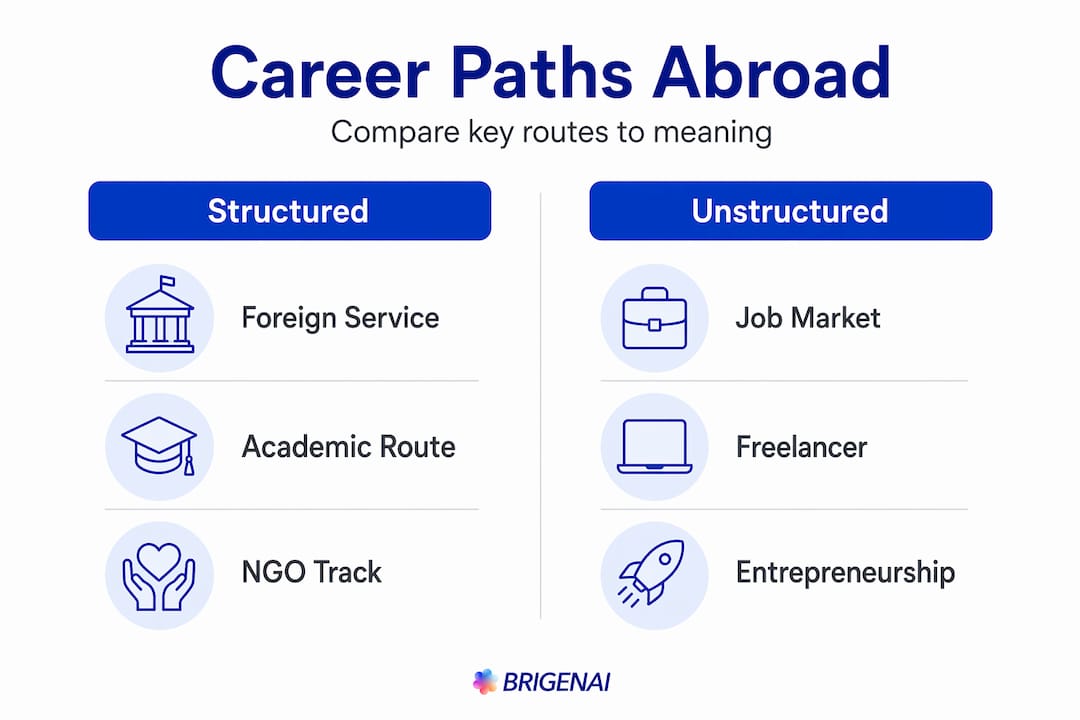 Career Paths Abroad

Compare key routes to meaning

Structured

Foreign Service

Academic Route

NGO Track

Unstructured

Job Market

Freelancer

Entrepreneurship

BRIGENAI